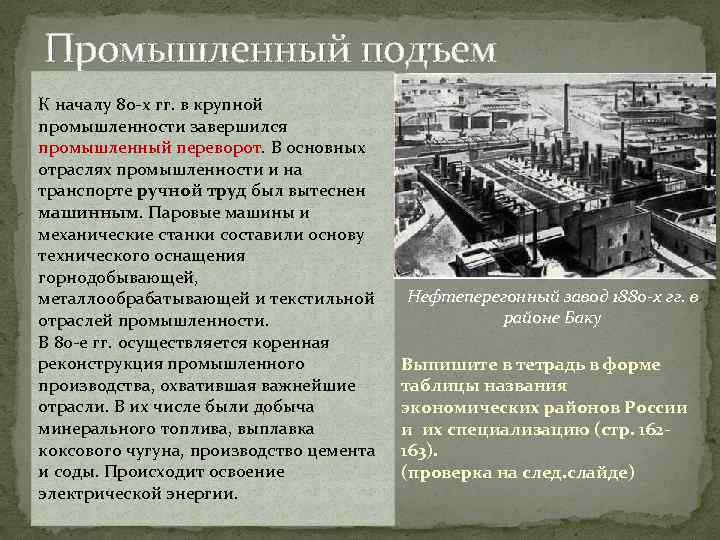 Промышленный подъем

К началу 80-х гг. в крупной промышленности завершился промышленный переворот. В основных отраслях промышленности и на транспорте ручной труд был вытеснен машинным. Паровые машины и механические станки составили основу технического оснащения горнодобывающей, металлообрабатывающей и текстильной отраслей промышленности.
В 80-е гг. осуществляется коренная реконструкция промышленного производства, охватившая важнейшие отрасли. В их числе были добыча минерального топлива, выплавка коксового чугуна, производство цемента и соды. Происходит освоение электрической энергии.

Нефтеперегонный завод 1880-х гг. в районе Баку

Выпишите в тетрадь в форме таблицы названия экономических районов России и их специализацию (стр. 162-163).
(проверка на след.слайде)